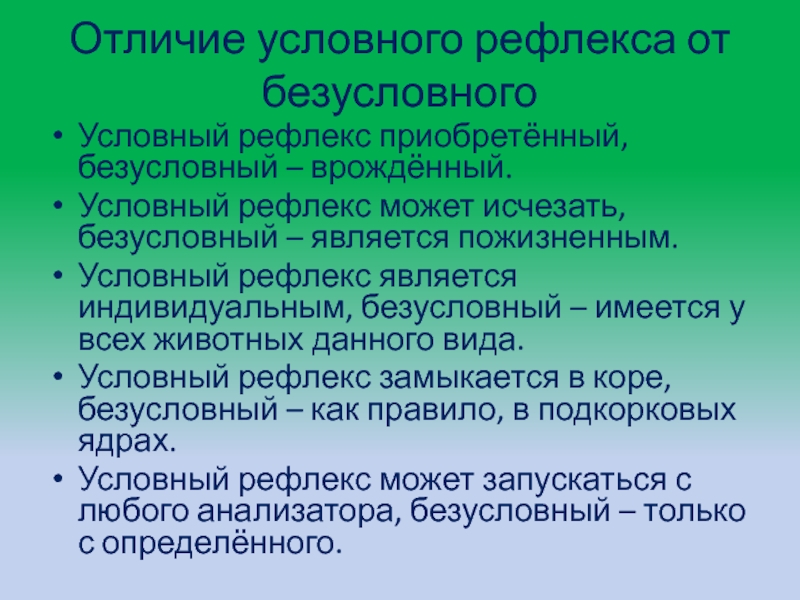 Отличие условного рефлекса от безусловного

• Условный рефлекс приобретённый, безусловный – врождённый.
• Условный рефлекс может исчезать, безусловный – является пожизненным.
• Условный рефлекс является индивидуальным, безусловный – имеется у всех животных данного вида.
• Условный рефлекс замыкается в коре, безусловный – как правило, в подкорковых ядрах.
• Условный рефлекс может запускаться с любого анализатора, безусловный – только с определённого.